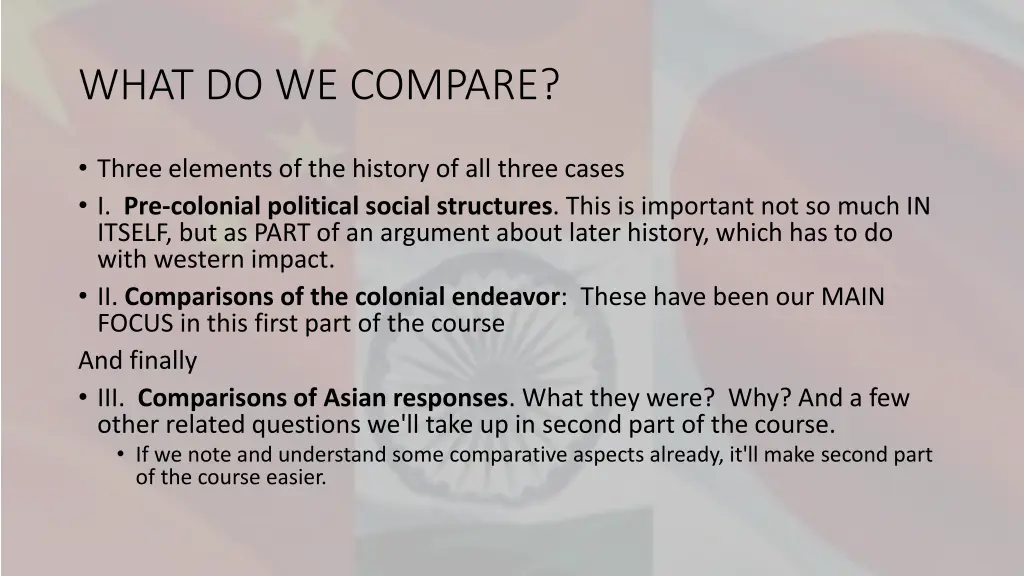 WHAT DO WE COMPARE?

• Three elements of the history of all three cases
• I. Pre-colonial political social structures. This is important not so much IN ITSELF, but as PART of an argument about later history, which has to do with western impact.
• II. Comparisons of the colonial endeavor: These have been our MAIN FOCUS in this first part of the course
And finally
• III. Comparisons of Asian responses. What they were? Why? And a few other related questions we'll take up in second part of the course.
• If we note and understand some comparative aspects already, it'll make second part of the course easier.